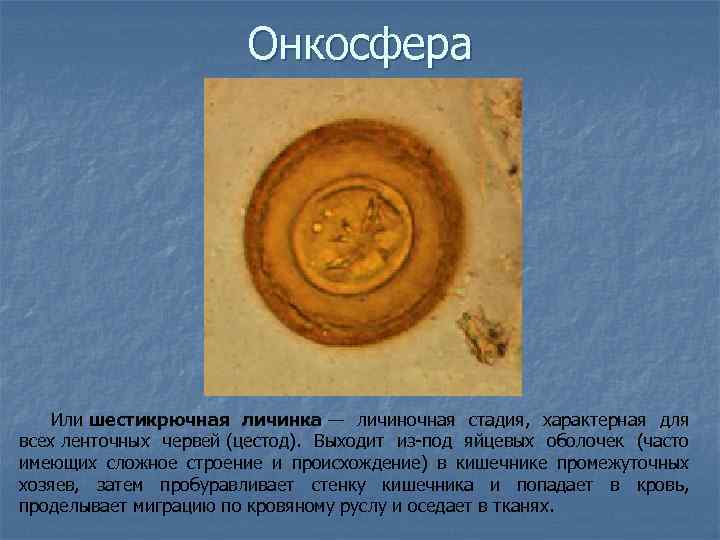 Онкосфера

Или шестикрючная личинка — личиночная стадия, характерная для всех ленточных червей (цестод). Выходит из-под яйцевых оболочек (часто имеющих сложное строение и происхождение) в кишечнике промежуточных хозяев, затем пробуравливает стенку кишечника и попадает в кровь, проделывает миграцию по кровяному руслу и оседает в тканях.